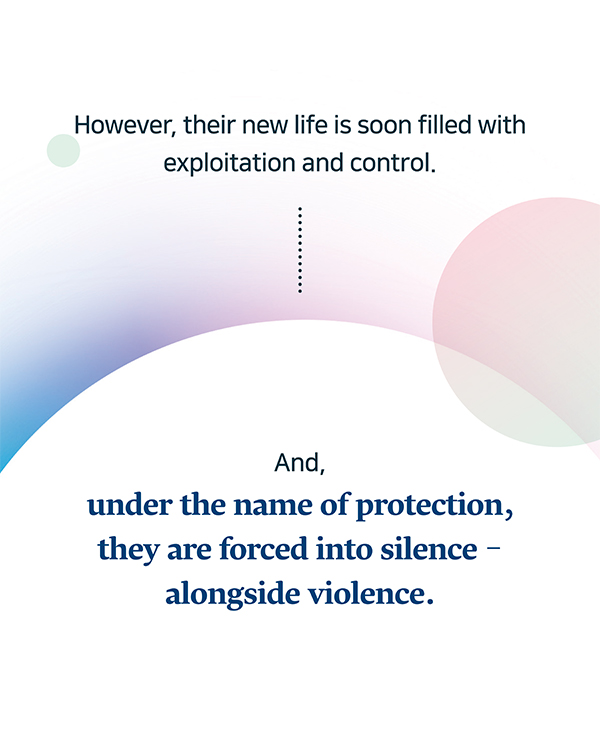 However, their new life is soon filled with exploitation and control.

And,

under the name of protection, they are forced into silence – alongside violence.